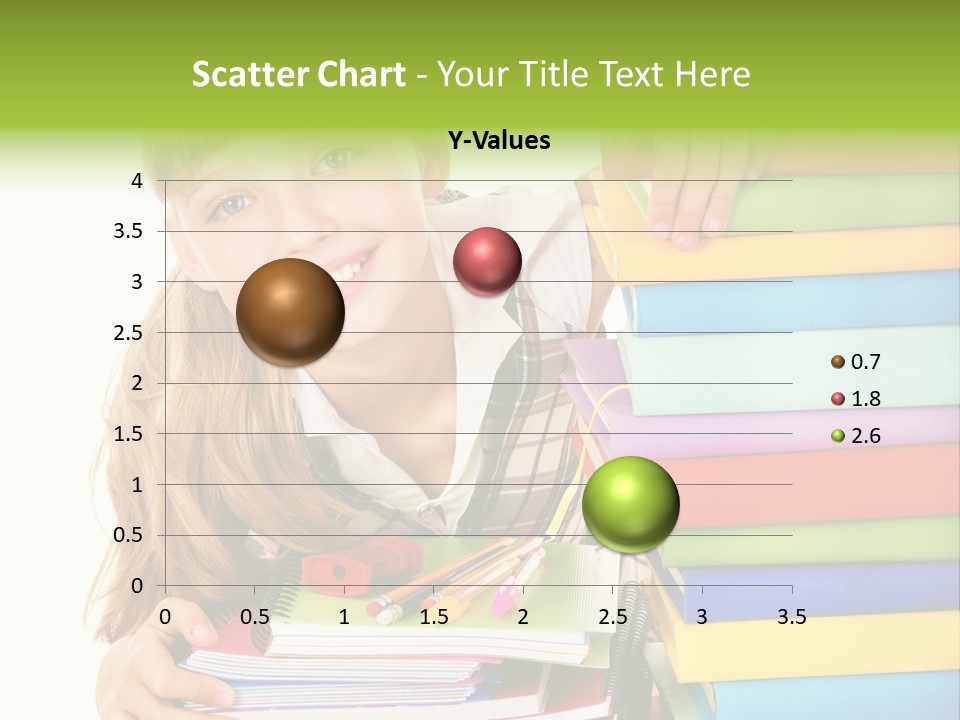 Scatter Chart - Your Title Text Here

Y-Values

4
3.5
3
2.5
2
1.5
1
0.5
0

0 0.5 1 1.5 2 2.5 3 3.5

0.7
1.8
2.6